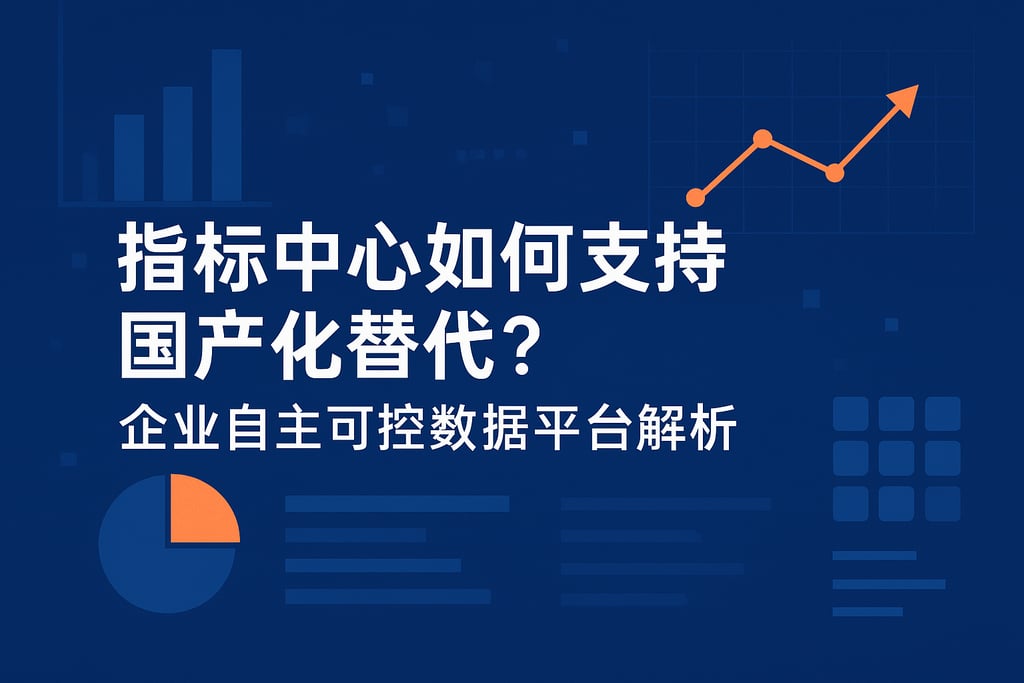 指标中心如何支持国产化替代？

企业自主可控数据平台解析